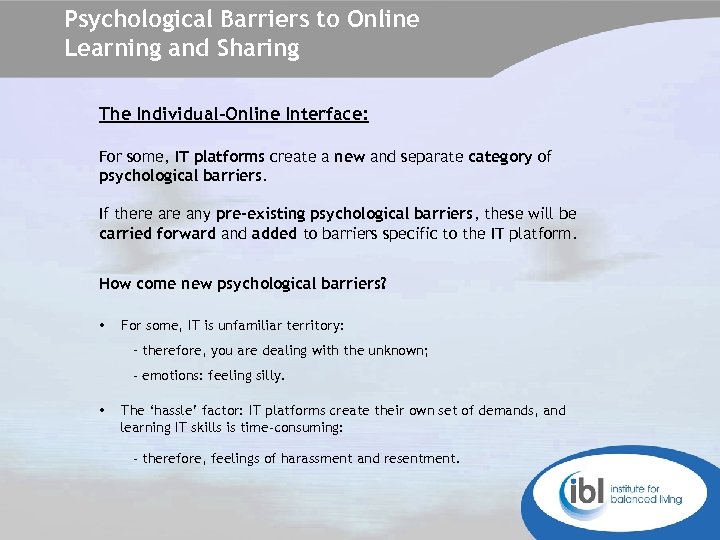 Psychological Barriers to Online Learning and Sharing

The Individual-Online Interface:

For some, IT platforms create a new and separate category of psychological barriers.

If there are any pre-existing psychological barriers, these will be carried forward and added to barriers specific to the IT platform.

How come new psychological barriers?

• For some, IT is unfamiliar territory:

- therefore, you are dealing with the unknown;

- emotions: feeling silly.

• The 'hassle' factor: IT platforms create their own set of demands, and learning IT skills is time-consuming:

- therefore, feelings of harassment and resentment.

ibl institute for balanced living